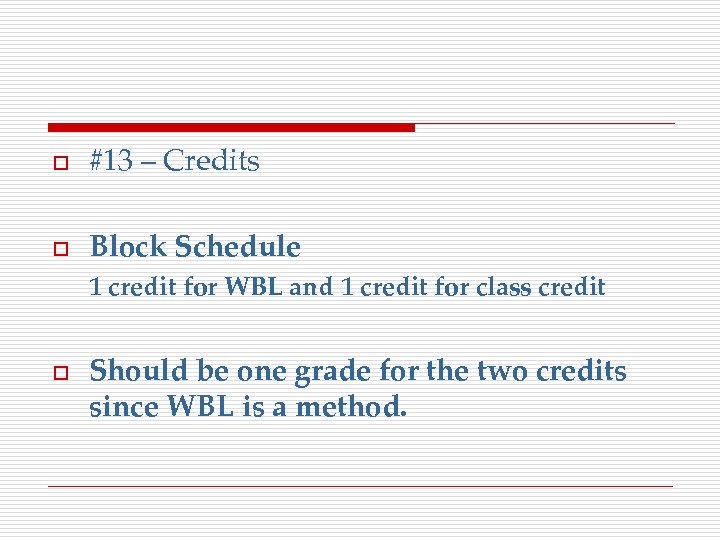 #13 – Credits

Block Schedule
1 credit for WBL and 1 credit for class credit

Should be one grade for the two credits since WBL is a method.